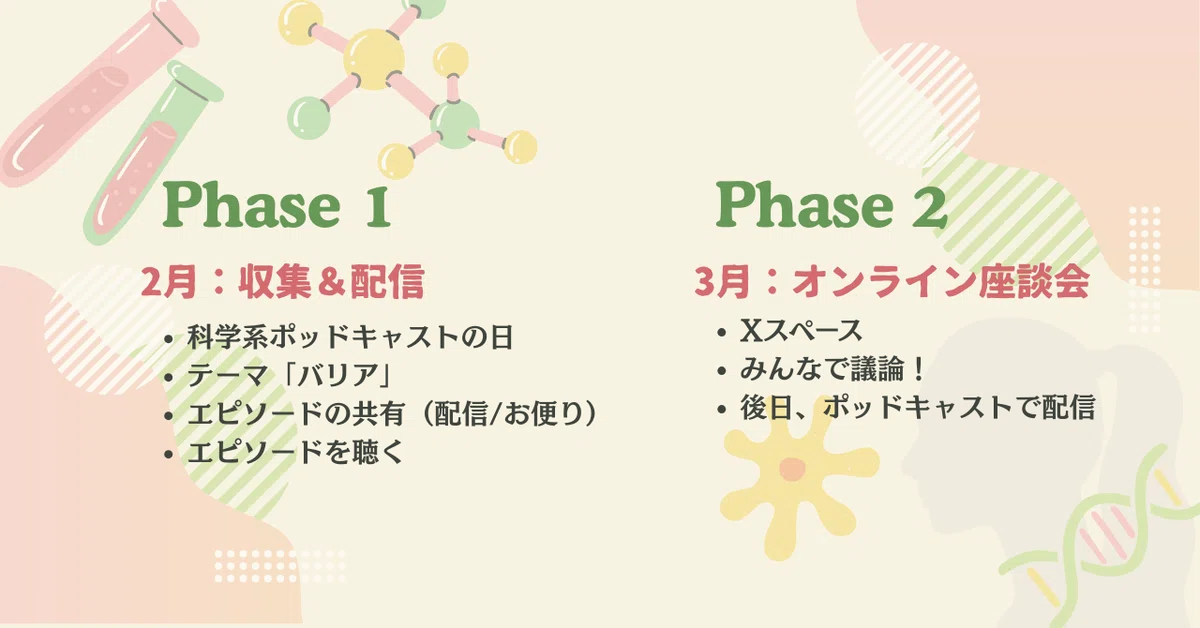 Phase 1

2月：収集＆配信

• 科学系ポッドキャストの日
• テーマ「バリア」
• エピソードの共有（配信/お便り）
• エピソードを聴く

Phase 2

3月：オンライン座談会

• Xスペース
• みんなで議論！
• 後日、ポッドキャストで配信